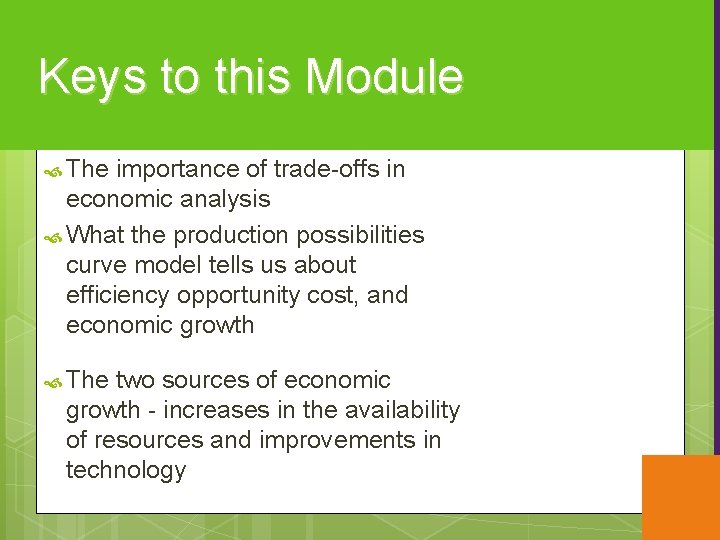 Keys to this Module

The importance of trade-offs in economic analysis

What the production possibilities curve model tells us about efficiency opportunity cost, and economic growth

The two sources of economic growth - increases in the availability of resources and improvements in technology